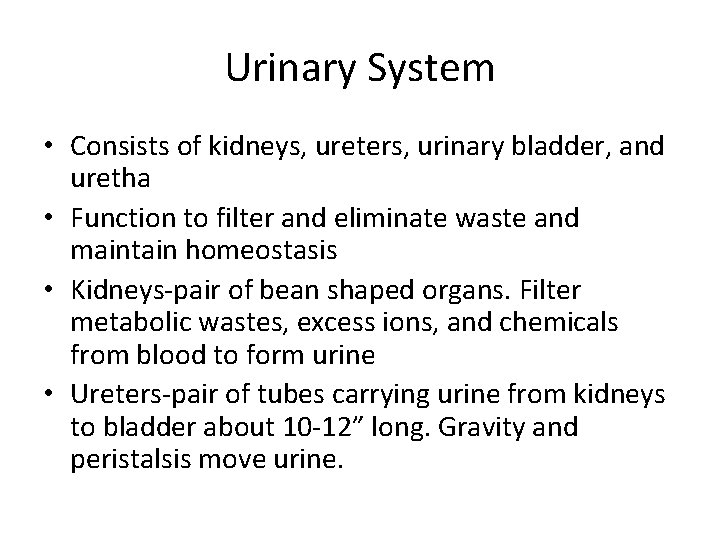 Urinary System

• Consists of kidneys, ureters, urinary bladder, and uretha
• Function to filter and eliminate waste and maintain homeostasis
• Kidneys-pair of bean shaped organs. Filter metabolic wastes, excess ions, and chemicals from blood to form urine
• Ureters-pair of tubes carrying urine from kidneys to bladder about 10-12” long. Gravity and peristalsis move urine.